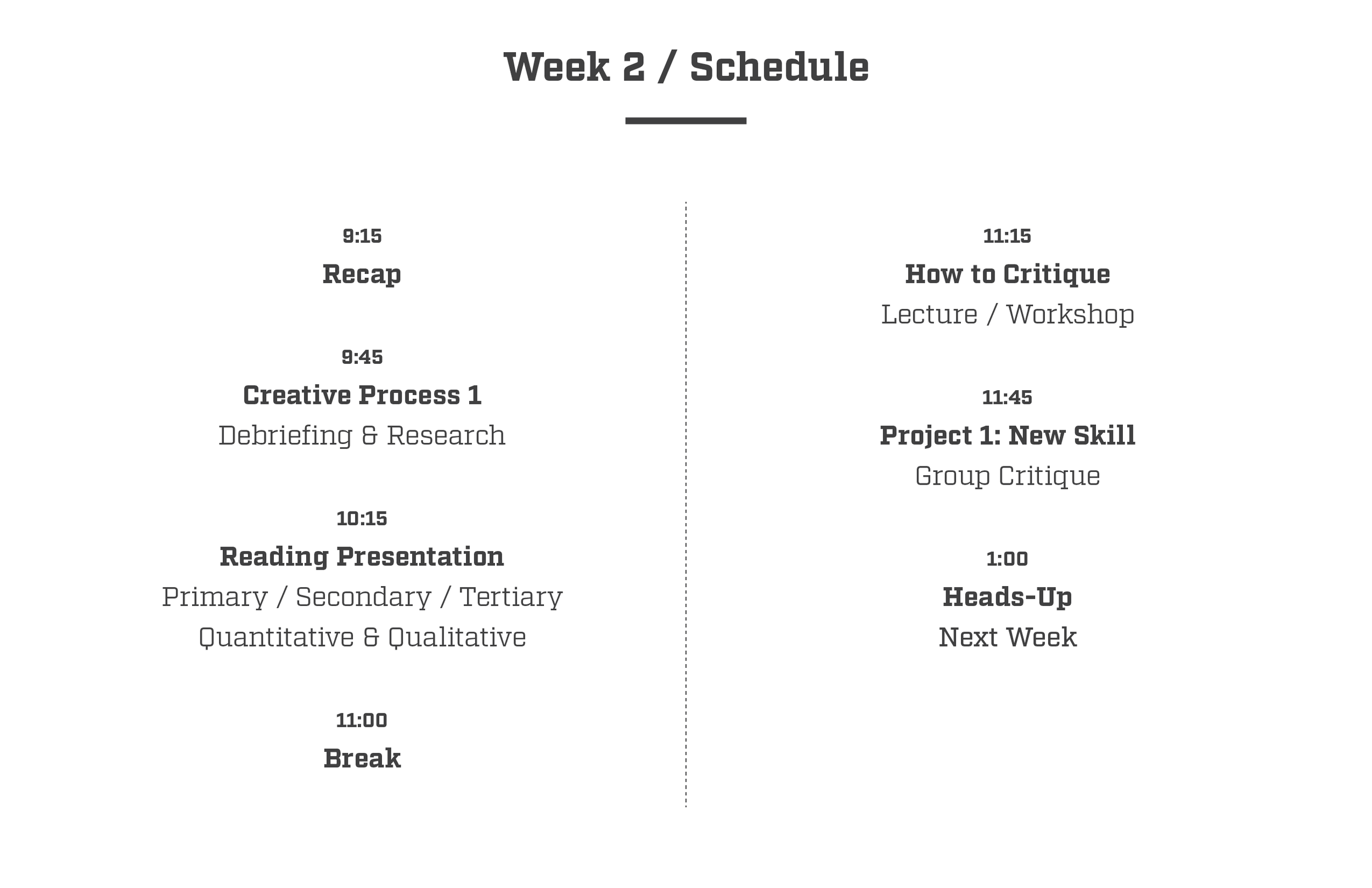 Week 2 / Schedule

9:15
Recap

9:45
Creative Process 1
Debriefing & Research

10:15
Reading Presentation
Primary / Secondary / Tertiary
Quantitative & Qualitative

11:00
Break

11:15
How to Critique
Lecture / Workshop

11:45
Project 1: New Skill
Group Critique

1:00
Heads-Up
Next Week